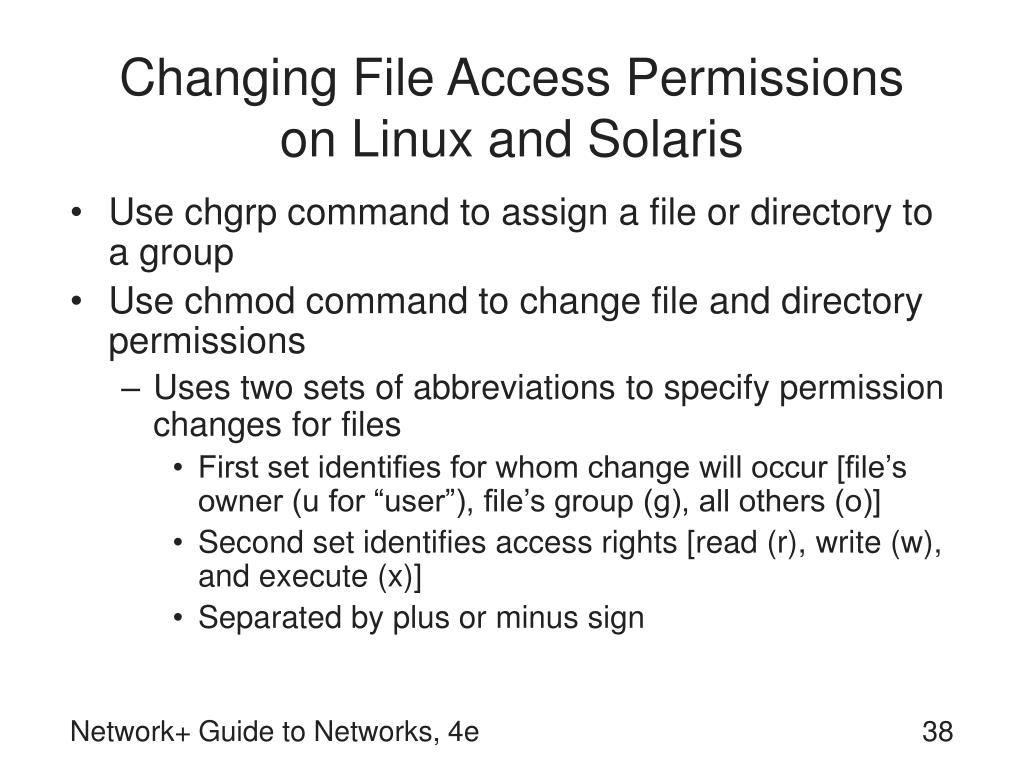 Changing File Access Permissions on Linux and Solaris

• Use chgrp command to assign a file or directory to a group

• Use chmod command to change file and directory permissions

– Uses two sets of abbreviations to specify permission changes for files

• First set identifies for whom change will occur [file’s owner (u for “user”), file’s group (g), all others (o)]

• Second set identifies access rights [read (r), write (w), and execute (x)]

• Separated by plus or minus sign

Network+ Guide to Networks, 4e

38